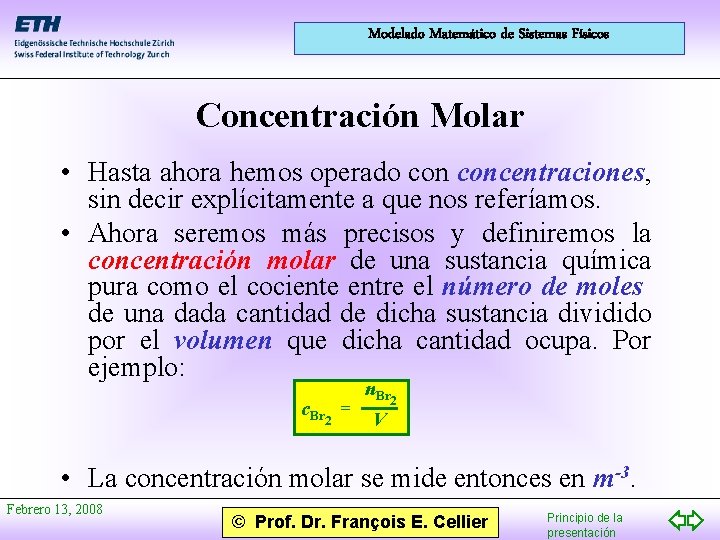 ETH
Eidgenössische Technische Hochschule Zürich
Swiss Federal Institute of Technology Zurich

Modelado Matemático de Sistemas Físicos

Concentración Molar

• Hasta ahora hemos operado con concentraciones, sin decir explícitamente a que nos referíamos.

• Ahora seremos más precisos y definiremos la concentración molar de una sustancia química pura como el cociente entre el número de moles de una dada cantidad de dicha sustancia dividido por el volumen que dicha cantidad ocupa. Por ejemplo:

$c_{Br_2} = \frac{n_{Br_2}}{V}$

• La concentración molar se mide entonces en $m^{-3}$.

Febrero 13, 2008

© Prof. Dr. François E. Cellier

Principio de la presentación